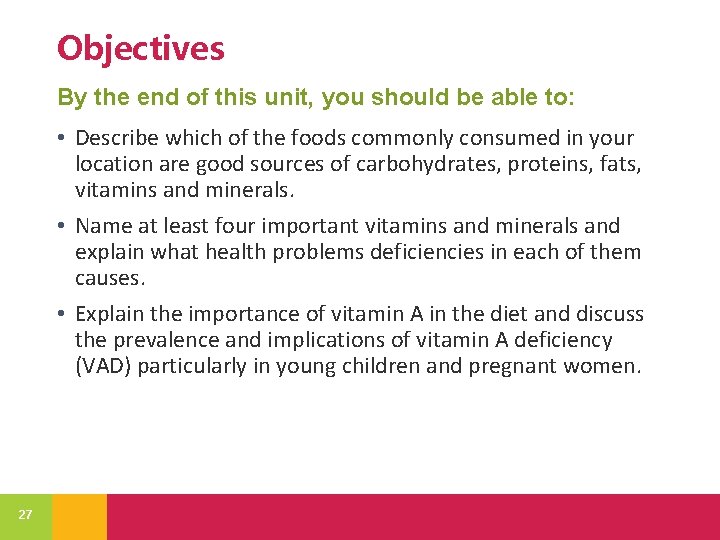 Objectives

By the end of this unit, you should be able to:

• Describe which of the foods commonly consumed in your location are good sources of carbohydrates, proteins, fats, vitamins and minerals.

• Name at least four important vitamins and minerals and explain what health problems deficiencies in each of them causes.

• Explain the importance of vitamin A in the diet and discuss the prevalence and implications of vitamin A deficiency (VAD) particularly in young children and pregnant women.

27